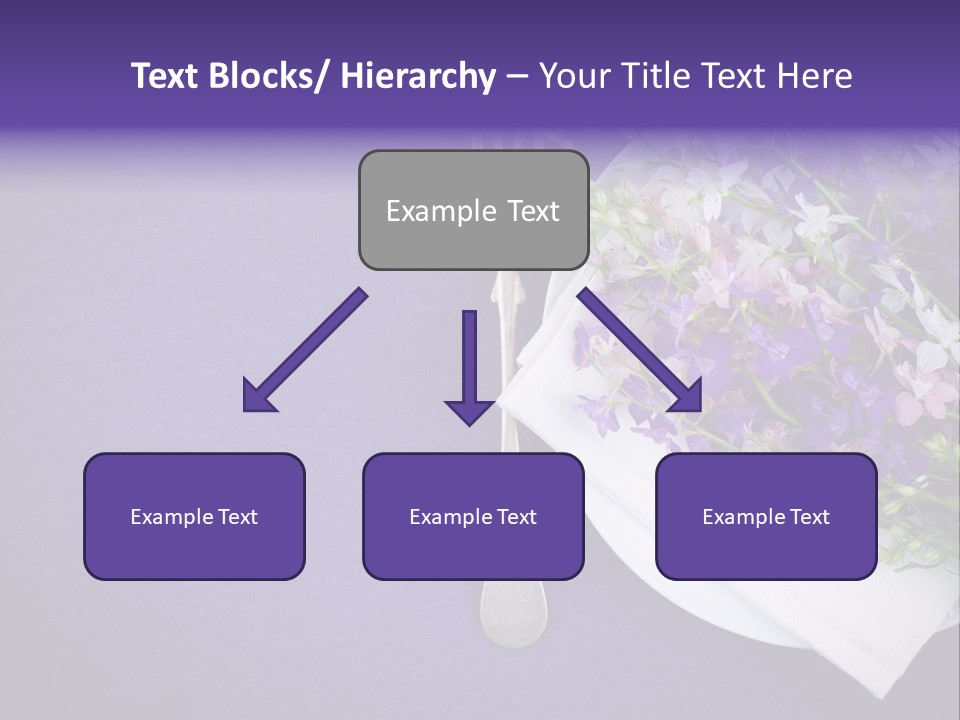 Text Blocks/ Hierarchy – Your Title Text Here

Example Text

Example Text

Example Text

Example Text